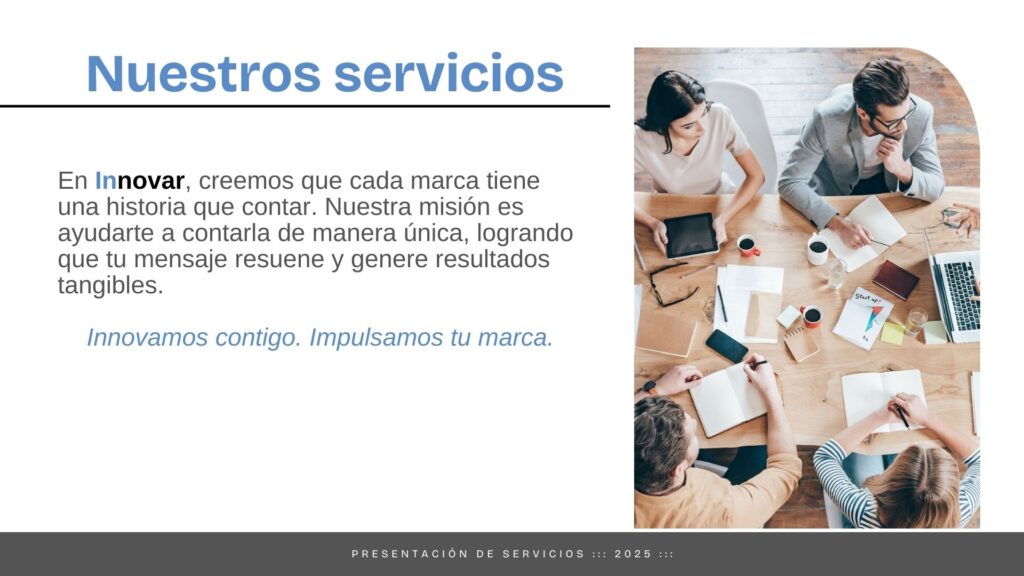 Nuestros servicios

En Innovar, creemos que cada marca tiene una historia que contar. Nuestra misión es ayudarte a contarla de manera única, logrando que tu mensaje resuene y genere resultados tangibles.

Innovamos contigo. Impulsamos tu marca.

Start up

PRESENTACIÓN DE SERVICIOS ::: 2025 :::